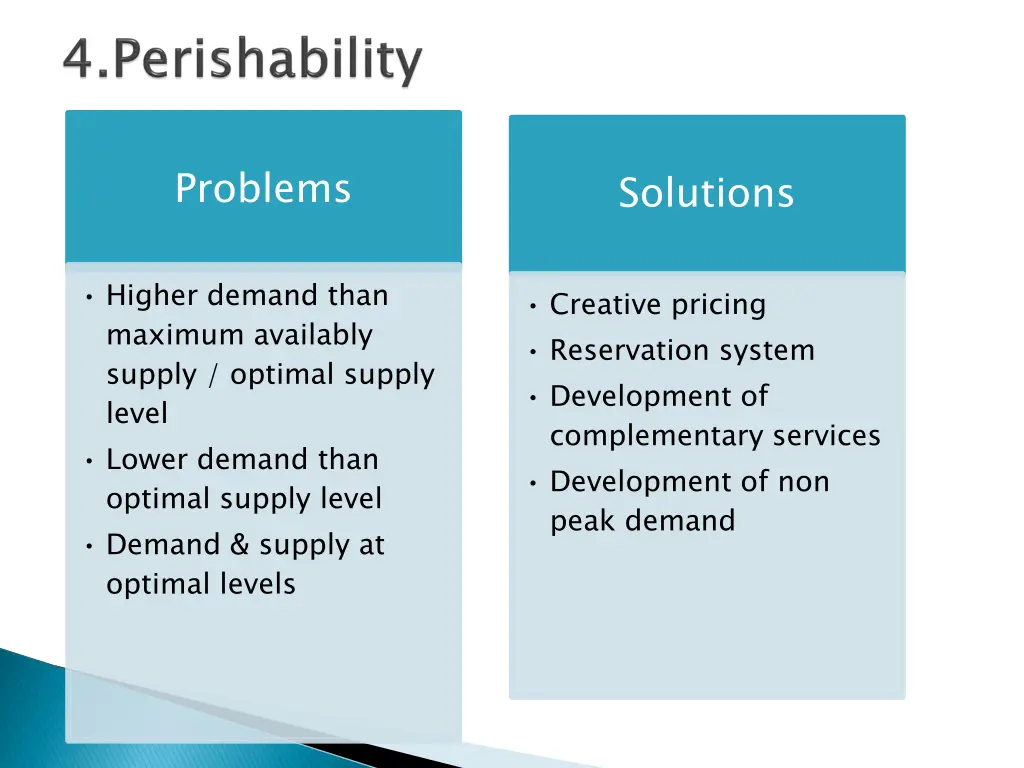 4.Perishability

Problems

• Higher demand than maximum availably supply / optimal supply level
• Lower demand than optimal supply level
• Demand & supply at optimal levels

Solutions

• Creative pricing
• Reservation system
• Development of complementary services
• Development of non peak demand